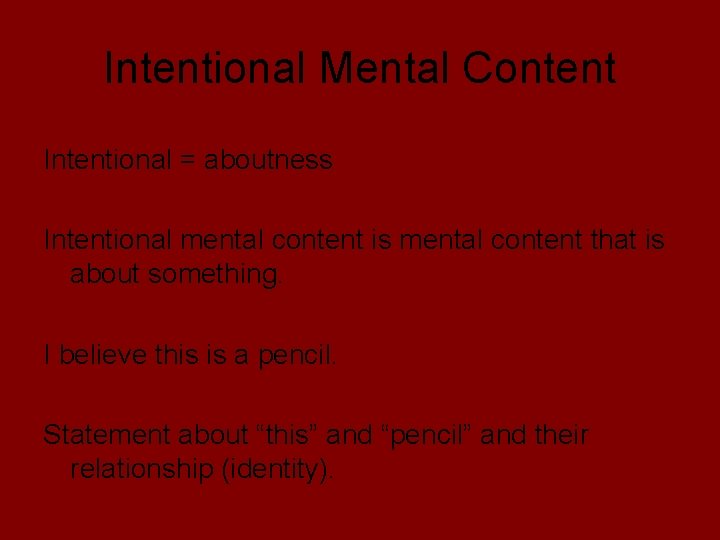 Intentional Mental Content

Intentional = aboutness

Intentional mental content is mental content that is about something.

I believe this is a pencil.

Statement about “this” and “pencil” and their relationship (identity).